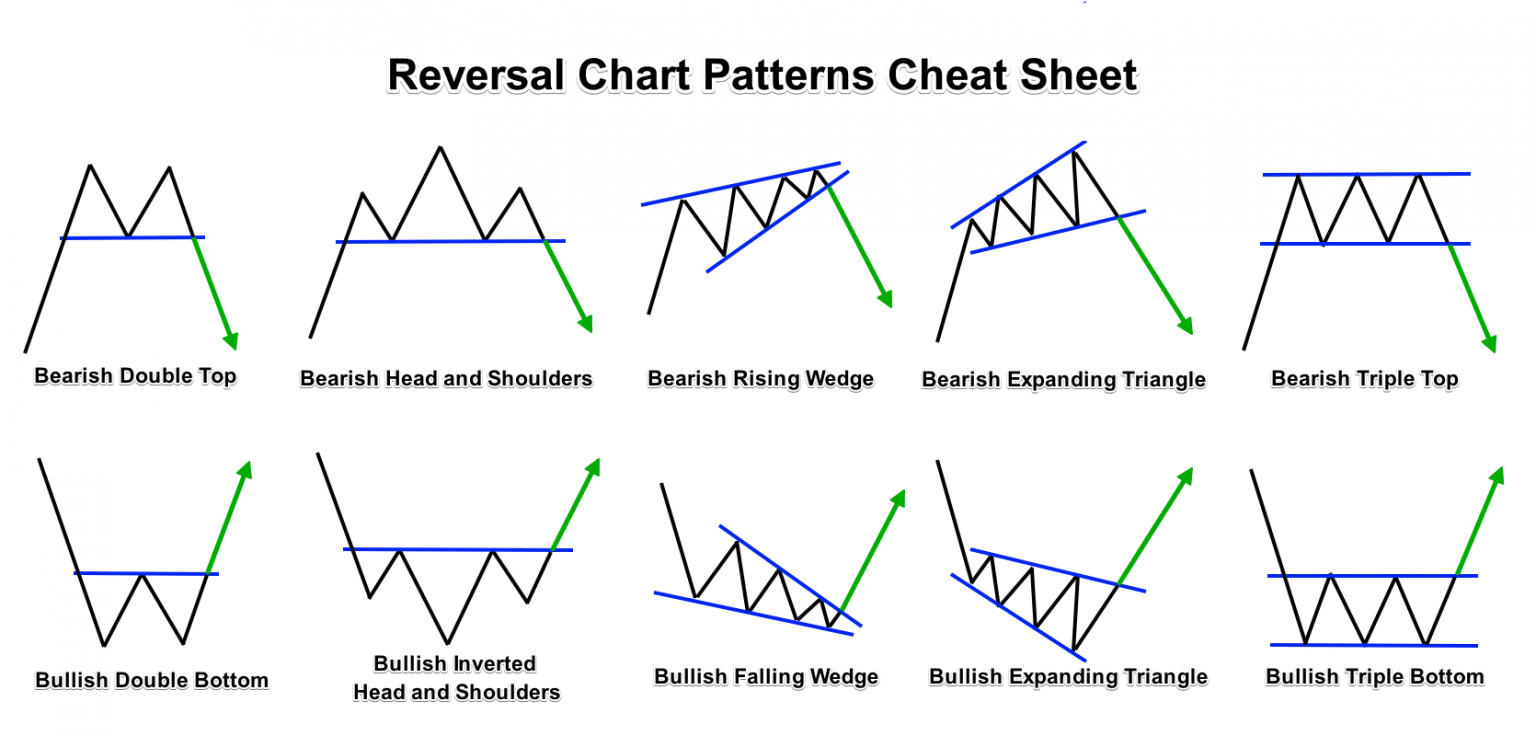 Reversal Chart Patterns Cheat Sheet

Bearish Double Top

Bearish Head and Shoulders

Bearish Rising Wedge

Bearish Expanding Triangle

Bearish Triple Top

Bullish Double Bottom

Bullish Inverted Head and Shoulders

Bullish Falling Wedge

Bullish Expanding Triangle

Bullish Triple Bottom